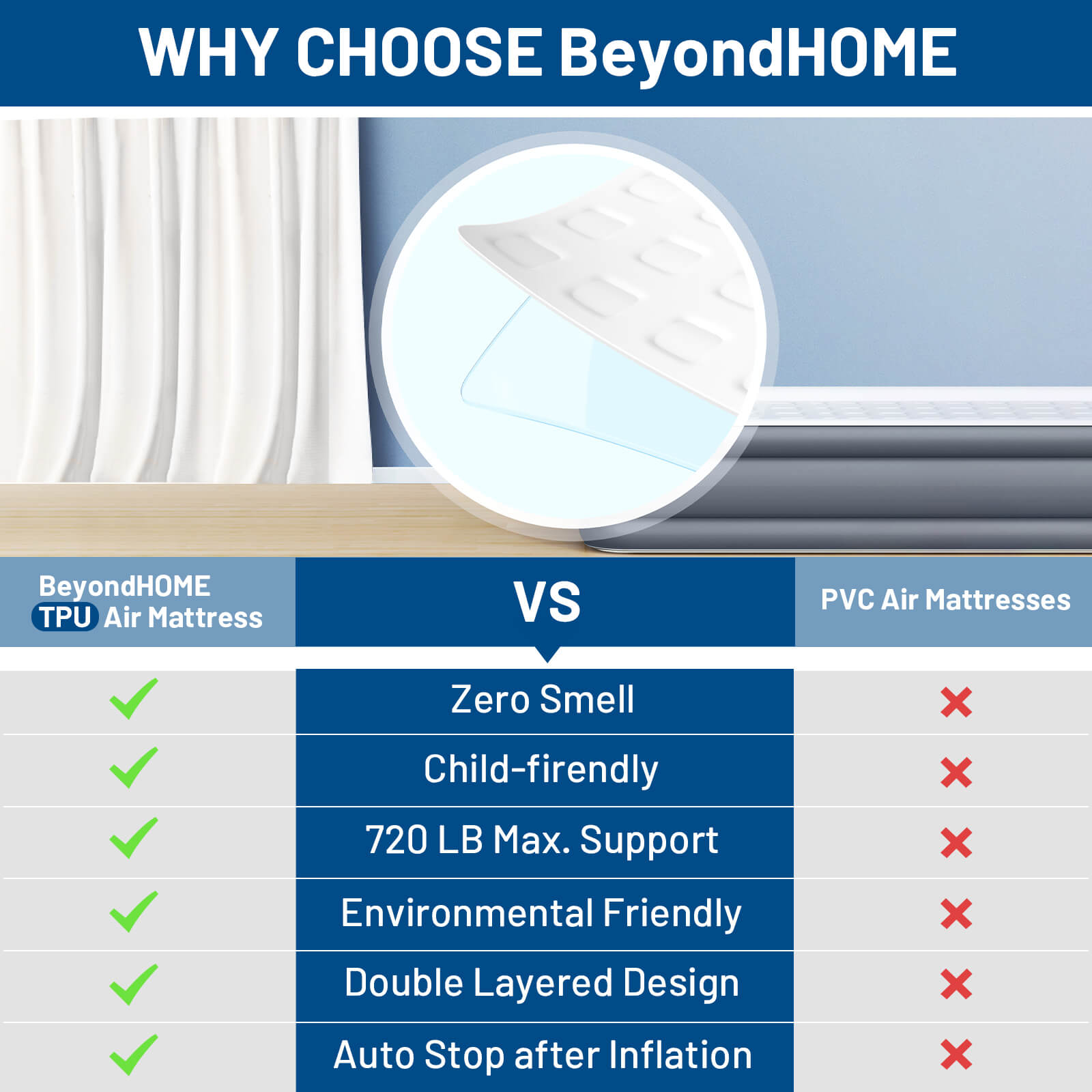 WHY CHOOSE BeyondHOME

| BeyondHOME TPU Air Mattress | VS | PVC Air Mattresses |
|---|---|---|
| ✓ | Zero Smell | ✗ |
| ✓ | Child-firendly | ✗ |
| ✓ | 720 LB Max. Support | ✗ |
| ✓ | Environmental Friendly | ✗ |
| ✓ | Double Layered Design | ✗ |
| ✓ | Auto Stop after Inflation | ✗ |